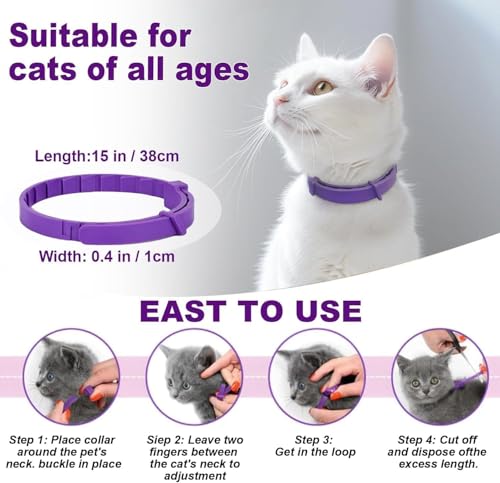 Suitable for cats of all ages

Length:15 in / 38cm

Width: 0.4 in / 1cm

EAST TO USE

Step 1: Place collar around the pet's neck. buckle in place

Siep 2: Leave two fingers between the cat's neck to adjustment

Step 3: Get in the loop

Step 4: Cut off and dispose ofthe excess length.